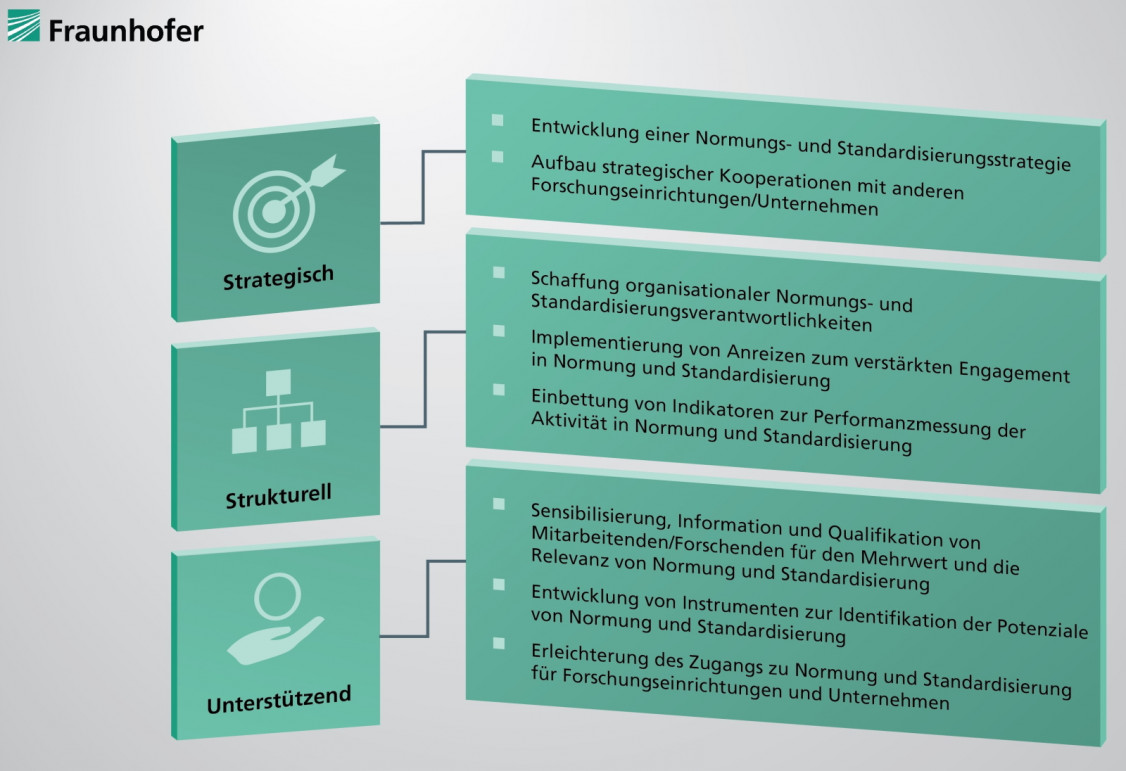 Fraunhofer

Strategisch

- Entwicklung einer Normungs- und Standardisierungsstrategie
- Aufbau strategischer Kooperationen mit anderen Forschungseinrichtungen/Unternehmen

Strukturell

- Schaffung organisationaler Normungs- und Standardisierungsverantwortlichkeiten
- Implementierung von Anreizen zum verstärkten Engagement in Normung und Standardisierung
- Einbettung von Indikatoren zur Performanzmessung der Aktivität in Normung und Standardisierung

Unterstützend

- Sensibilisierung, Information und Qualifikation von Mitarbeitenden/Forschenden für den Mehrwert und die Relevanz von Normung und Standardisierung
- Entwicklung von Instrumenten zur Identifikation der Potenziale von Normung und Standardisierung
- Erleichterung des Zugangs zu Normung und Standardisierung für Forschungseinrichtungen und Unternehmen